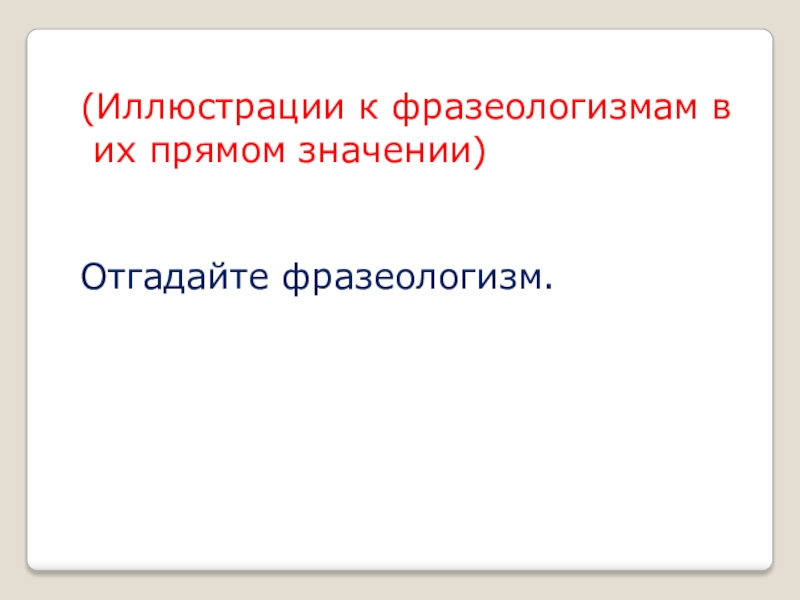 (Иллюстрации к фразеологизмам в их прямом значении)

Отгадайте фразеологизм.